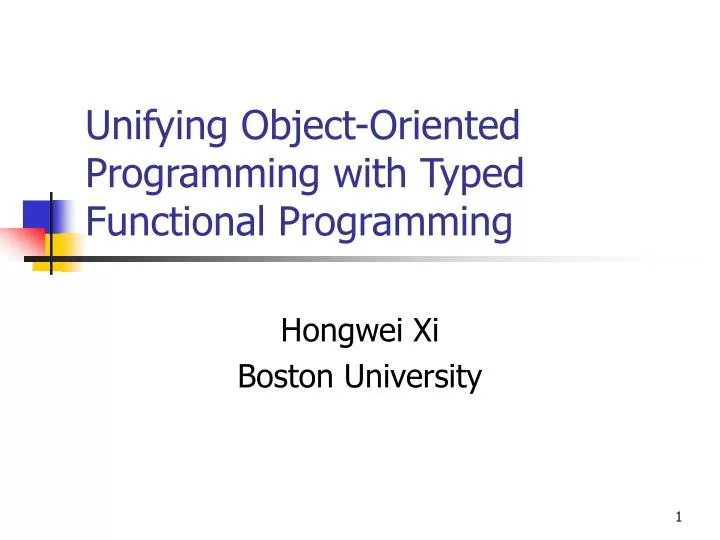 Unifying Object-Oriented Programming with Typed Functional Programming

Hongwei Xi
Boston University

1